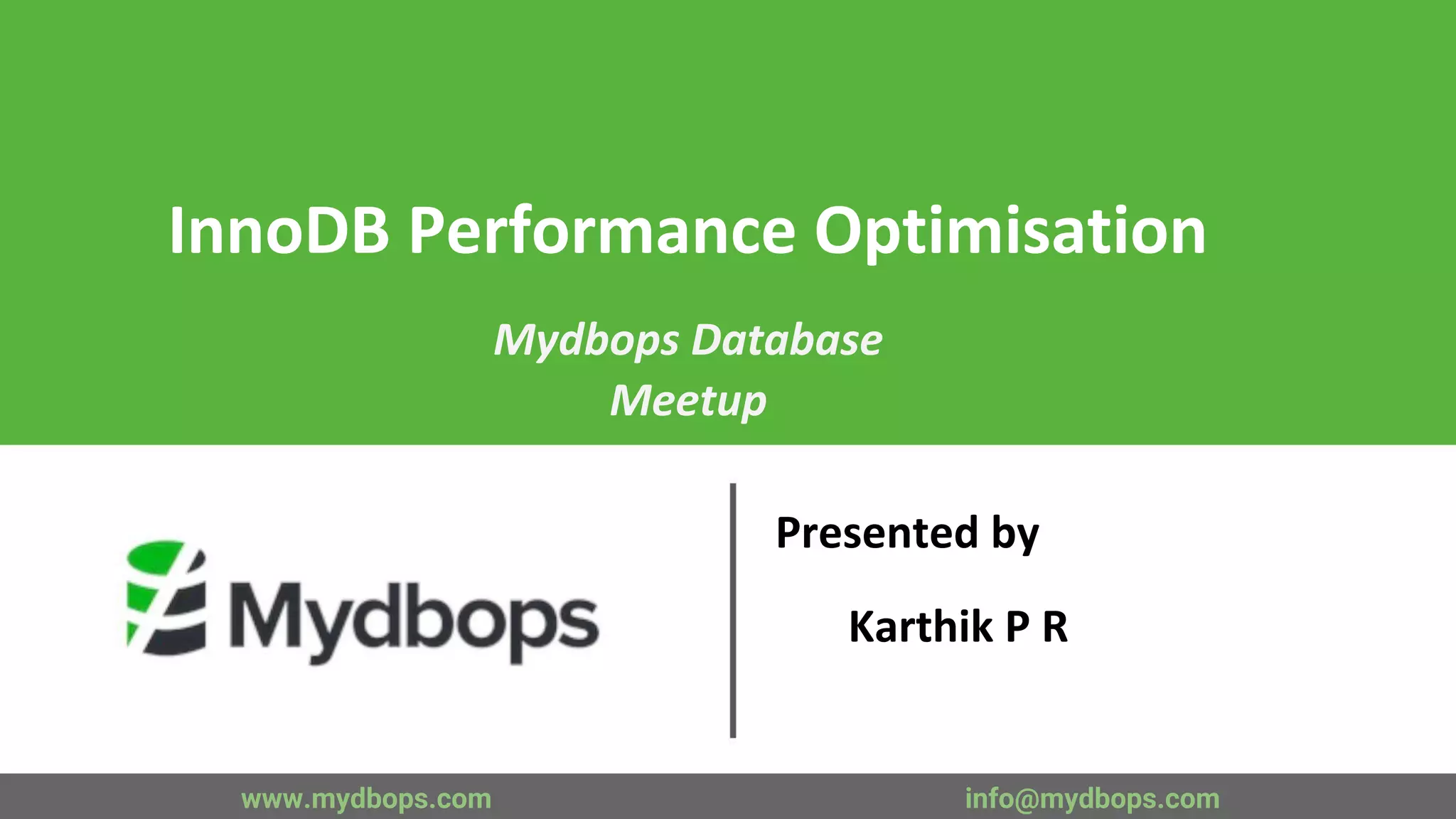 InnoDB Performance Optimisation

Mydbops Database Meetup

Mydbops

Presented by

Karthik P R

www.mydbops.com

info@mydbops.com